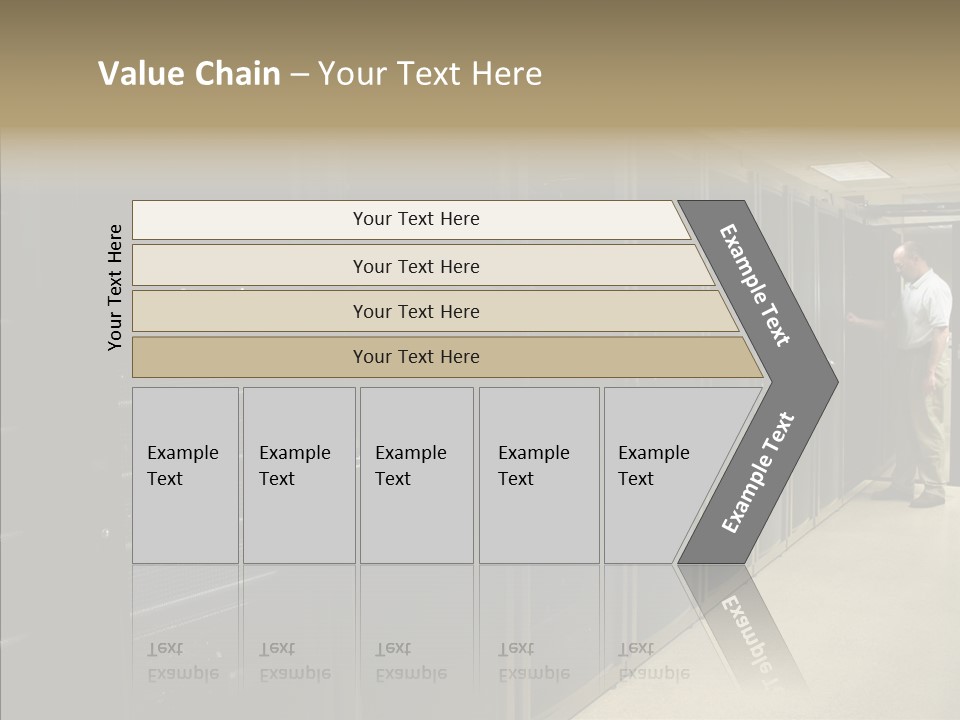 Value Chain – Your Text Here

Your Text Here

Your Text Here

Your Text Here

Your Text Here

Your Text Here

Example Text

Example Text

Example Text

Example Text

Example Text

Example Text

Example Text